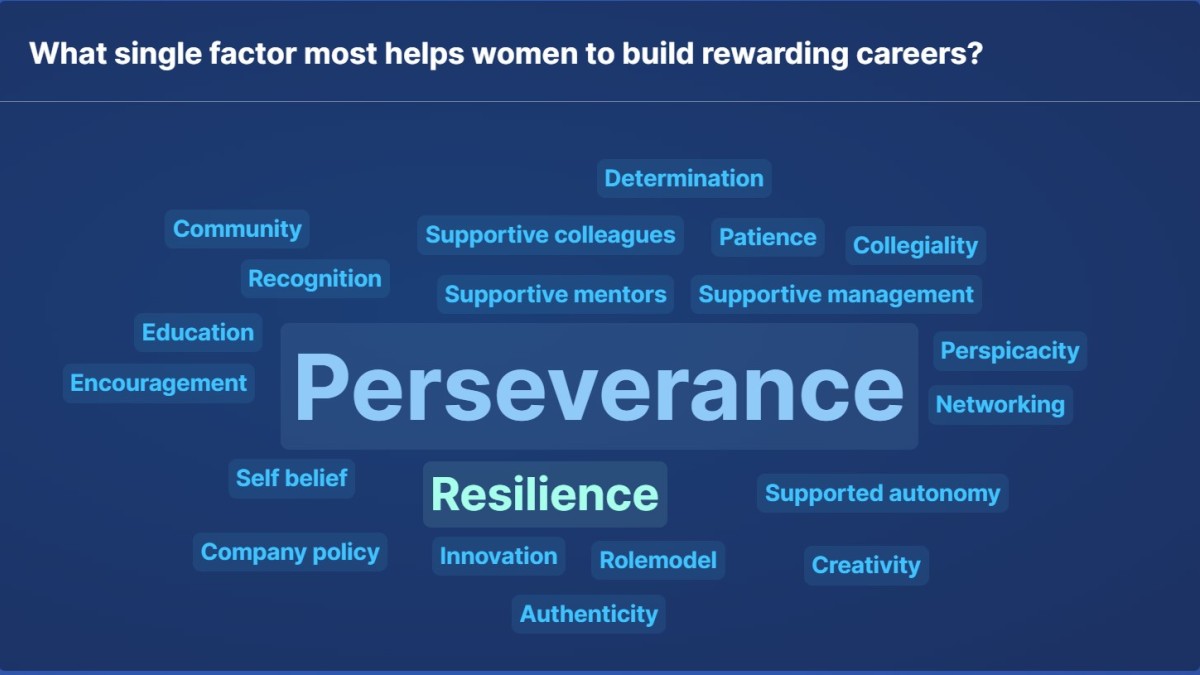 What single factor most helps women to build rewarding careers?

Determination

Community

Supportive colleagues

Patience

Collegiality

Recognition

Supportive mentors

Supportive management

Education

Perspicacity

Encouragement

Perseverance

Networking

Self belief

Resilience

Supported autonomy

Company policy

Innovation

Rolemodel

Creativity

Authenticity